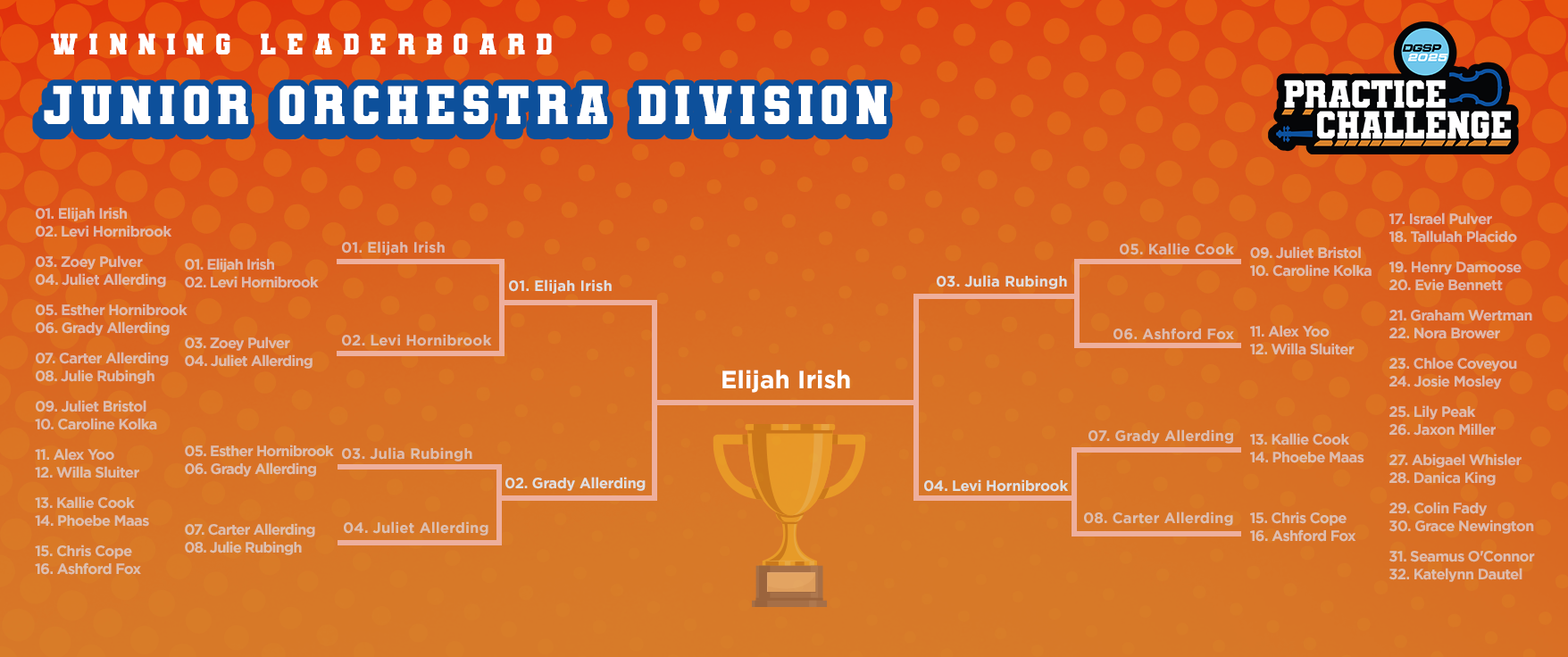 WINNING LEADERBOARD
JUNIOR ORCHESTRA DIVISION

DGSP 2025
PRACTICE CHALLENGE

01. Elijah Irish
02. Levi Hornibrook
03. Zoey Pulver
04. Juliet Allerding
05. Esther Hornibrook
06. Grady Allerding
07. Carter Allerding
08. Julie Rubingh
09. Juliet Bristol
10. Caroline Kolka
11. Alex Yoo
12. Willa Sluiter
13. Kallie Cook
14. Phoebe Maas
15. Chris Cope
16. Ashford Fox

01. Elijah Irish
02. Levi Hornibrook
03. Zoey Pulver
04. Juliet Allerding
05. Esther Hornibrook
06. Grady Allerding
07. Carter Allerding
08. Julie Rubingh

01. Elijah Irish
02. Levi Hornibrook
03. Julia Rubingh
04. Juliet Allerding

01. Elijah Irish
02. Grady Allerding

Elijah Irish

03. Julia Rubingh
04. Levi Hornibrook

05. Kallie Cook
06. Ashford Fox
07. Grady Allerding
08. Carter Allerding

09. Juliet Bristol
10. Caroline Kolka
11. Alex Yoo
12. Willa Sluiter
13. Kallie Cook
14. Phoebe Maas
15. Chris Cope
16. Ashford Fox

17. Israel Pulver
18. Tallulah Placido
19. Henry Damoose
20. Evie Bennett
21. Graham Wertman
22. Nora Brower
23. Chloe Coveyou
24. Josie Mosley
25. Lily Peak
26. Jaxon Miller
27. Abigael Whisler
28. Danica King
29. Colin Fady
30. Grace Newington
31. Seamus O'Connor
32. Katelynn Dautel